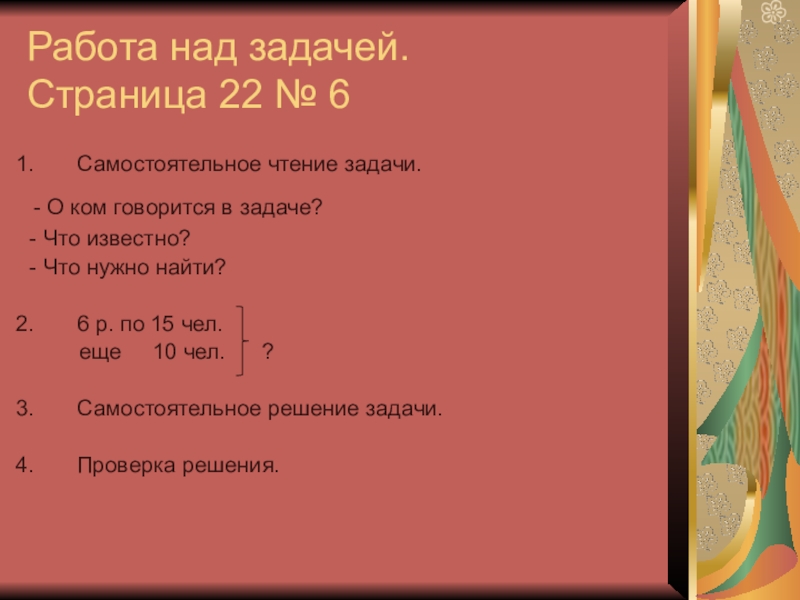 Работа над задачей.
Страница 22 № 6

1. Самостоятельное чтение задачи.

- О ком говорится в задаче?
- Что известно?
- Что нужно найти?

2. 6 р. по 15 чел.
еще 10 чел. ?

3. Самостоятельное решение задачи.

4. Проверка решения.